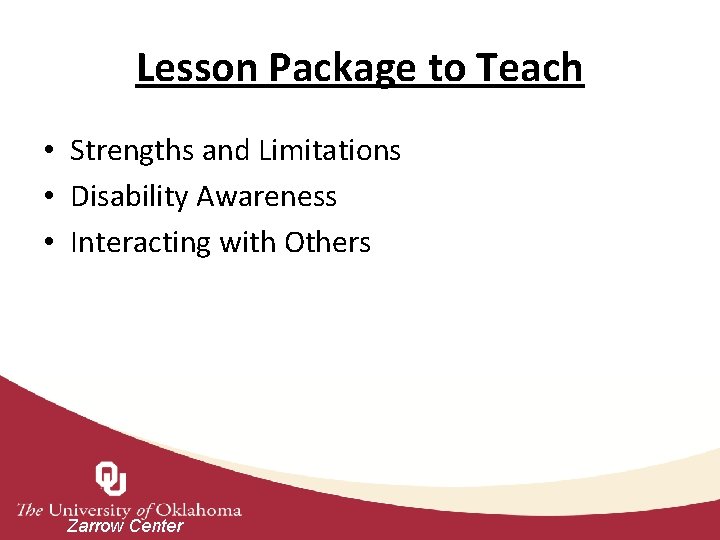 Lesson Package to Teach

• Strengths and Limitations
• Disability Awareness
• Interacting with Others

OU
The University of Oklahoma
Zarrow Center